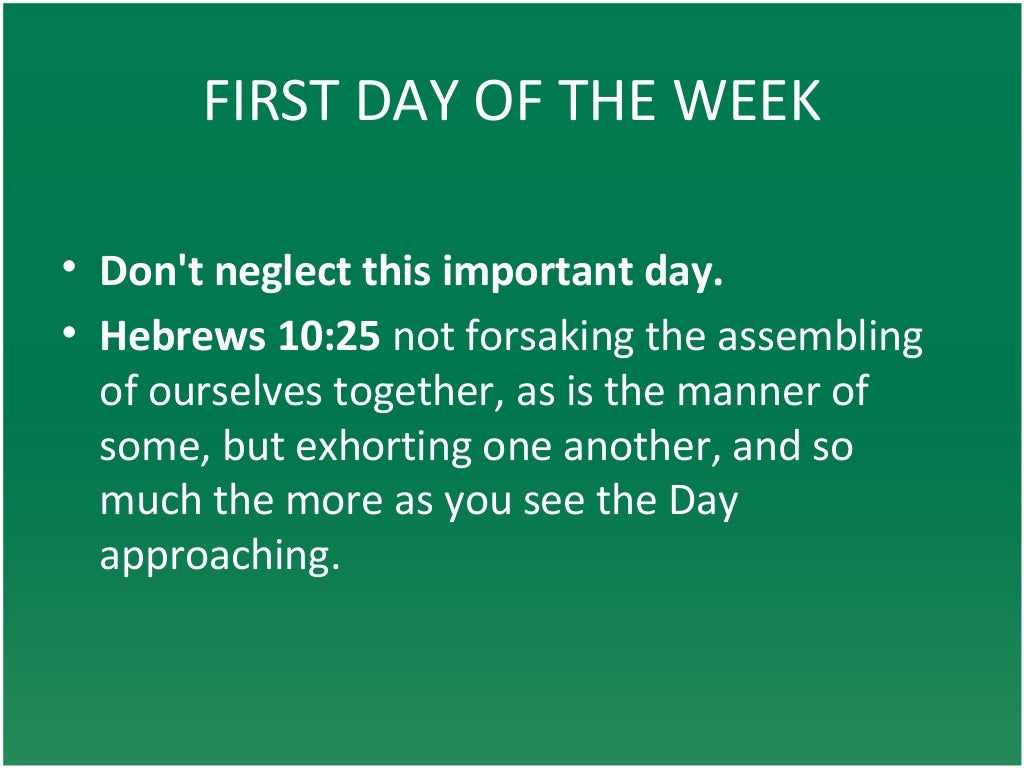 FIRST DAY OF THE WEEK

• Don't neglect this important day.
• Hebrews 10:25 not forsaking the assembling of ourselves together, as is the manner of some, but exhorting one another, and so much the more as you see the Day approaching.